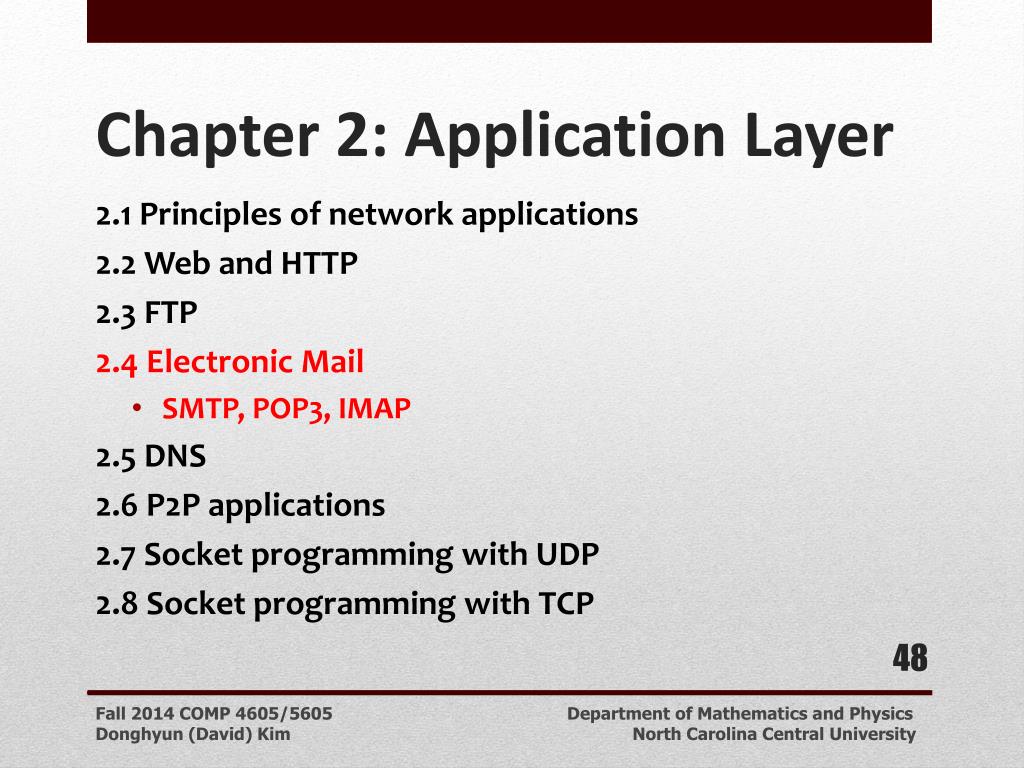 Chapter 2: Application Layer

2.1 Principles of network applications

2.2 Web and HTTP

2.3 FTP

2.4 Electronic Mail

• SMTP, POP3, IMAP

2.5 DNS

2.6 P2P applications

2.7 Socket programming with UDP

2.8 Socket programming with TCP

48

Fall 2014 COMP 4605/5605
Donghyun (David) Kim

Department of Mathematics and Physics
North Carolina Central University